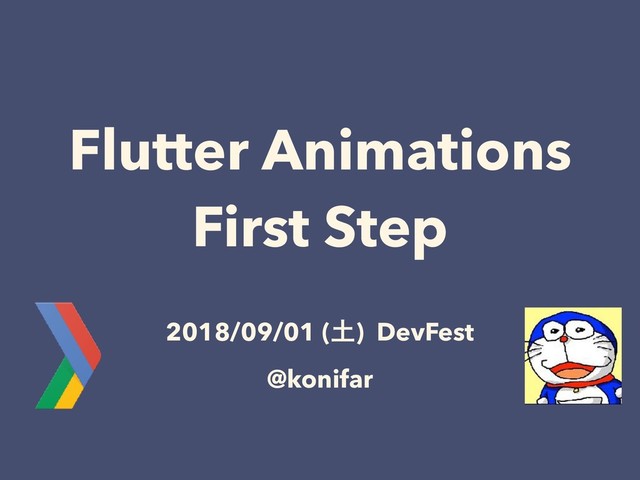 Flutter Animations
First Step

2018/09/01 (土) DevFest

@konifar